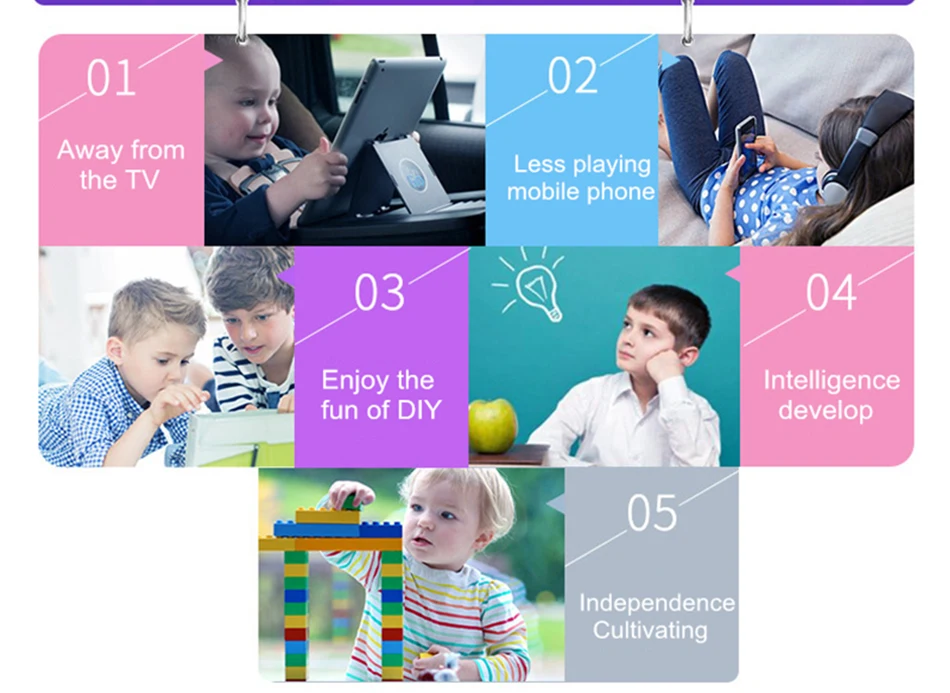 01
Away from the TV

02
Less playing mobile phone

03
Enjoy the fun of DIY

04
Intelligence develop

05
Independence Cultivating